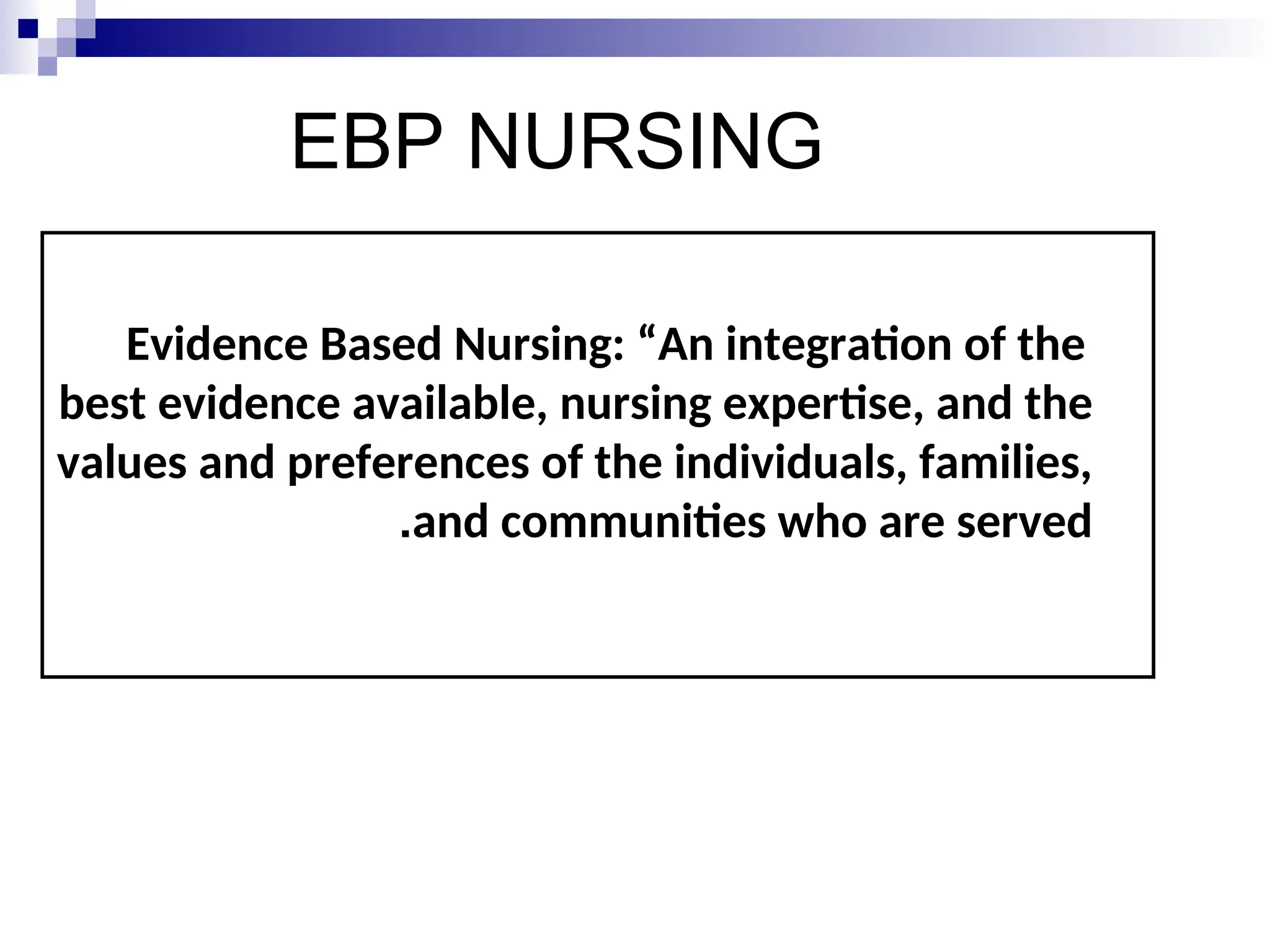 EBP NURSING

Evidence Based Nursing: “An integration of the best evidence available, nursing expertise, and the values and preferences of the individuals, families, .and communities who are served